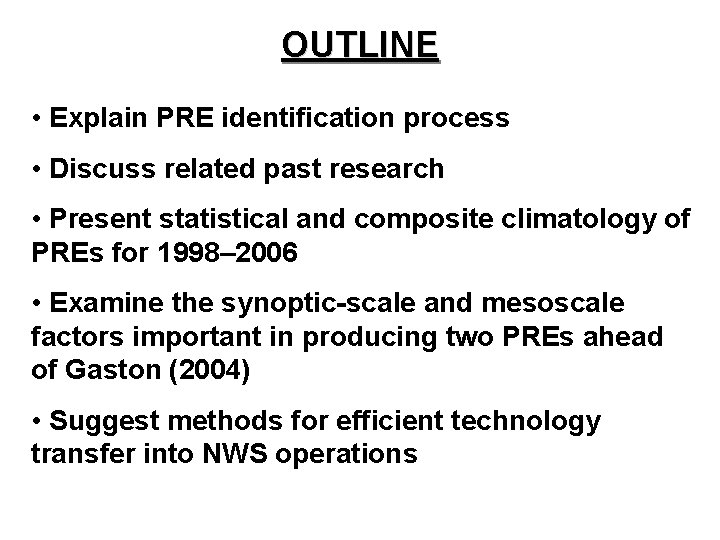 OUTLINE

• Explain PRE identification process

• Discuss related past research

• Present statistical and composite climatology of PREs for 1998–2006

• Examine the synoptic-scale and mesoscale factors important in producing two PREs ahead of Gaston (2004)

• Suggest methods for efficient technology transfer into NWS operations